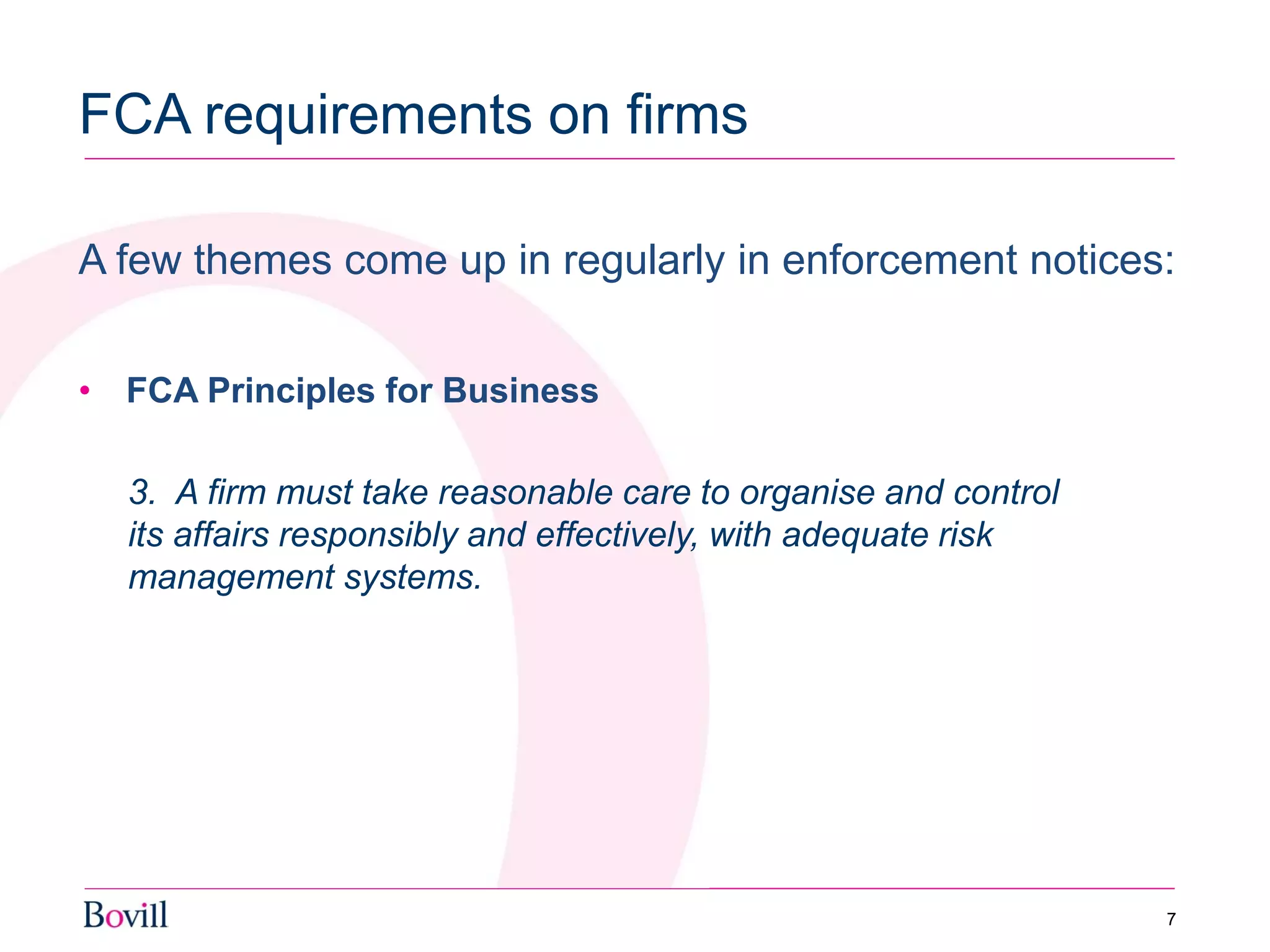 FCA requirements on firms

A few themes come up in regularly in enforcement notices:

• FCA Principles for Business

3. A firm must take reasonable care to organise and control its affairs responsibly and effectively, with adequate risk management systems.

Bovill

7